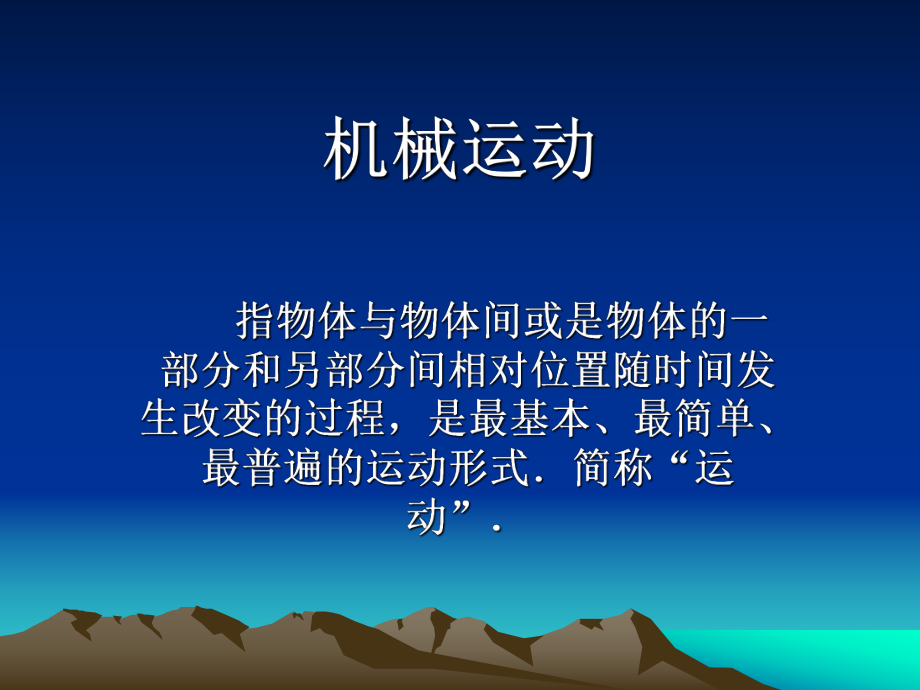 机械运动

指物体与物体间或是物体的一部分和另部分间相对位置随时间发生改变的过程，是最基本、最简单、最普遍的运动形式．简称“运动”．